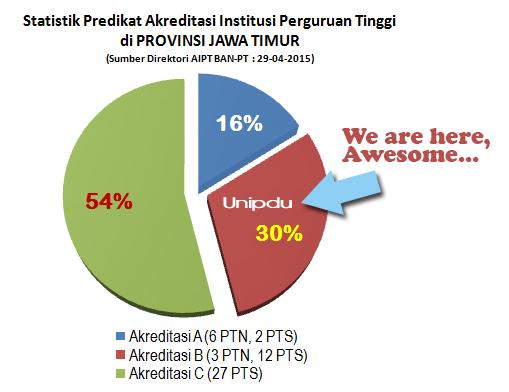 Statistik Predikat Akreditasi Institusi Perguruan Tinggi
di PROVINSI JAWA TIMUR
(Sumber Direktori AIPT BAN-PT : 29-04-2015)

16%

We are here,
Awesome...

54%

Unipdu

30%

Akreditasi A (6 PTN, 2 PTS)
Akreditasi B (3 PTN, 12 PTS)
Akreditasi C (27 PTS)